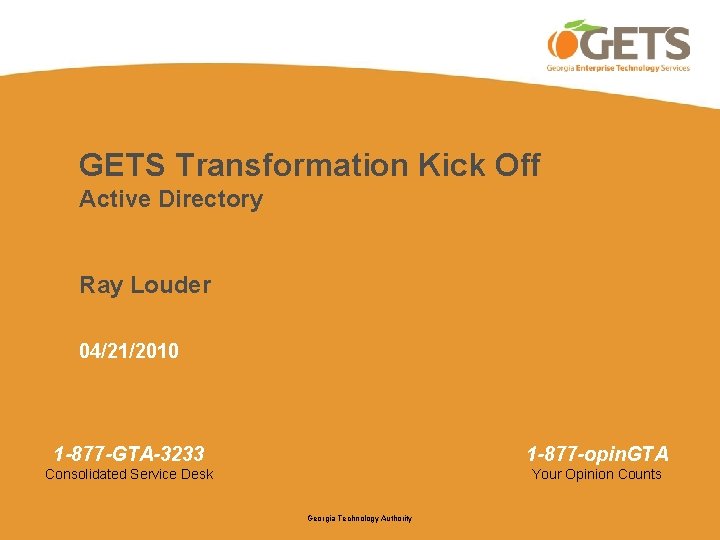 GETS
Georgia Enterprise Technology Services

GETS Transformation Kick Off
Active Directory

Ray Louder

04/21/2010

1-877-GTA-3233
Consolidated Service Desk

1-877-opinGTA
Your Opinion Counts

Georgia Technology Authority